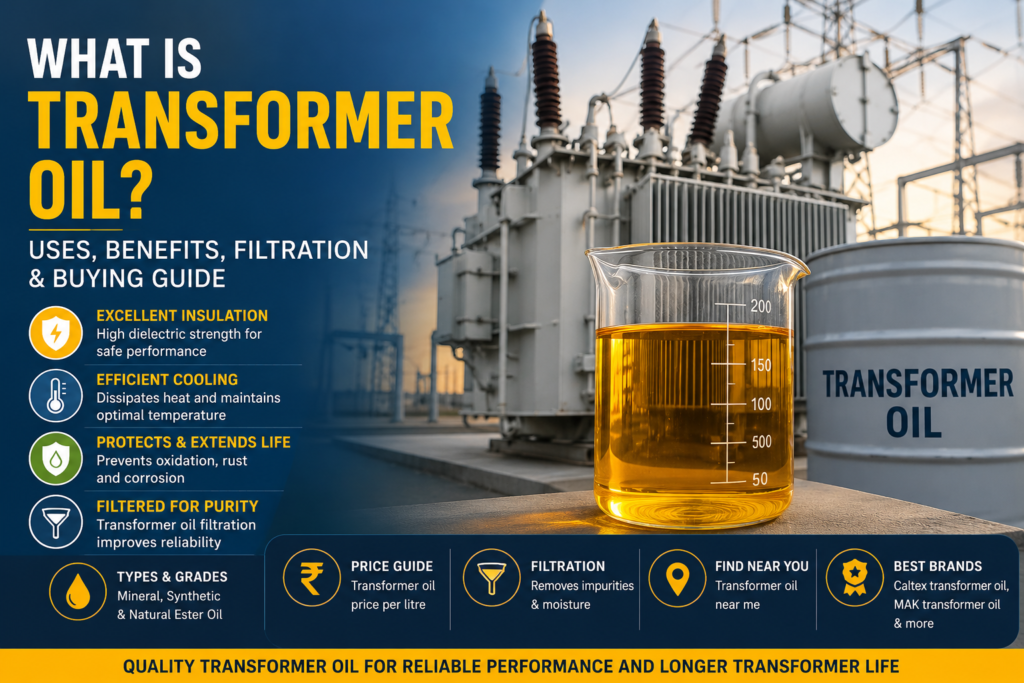 WHAT IS
TRANSFORMER OIL?

USES, BENEFITS, FILTRATION & BUYING GUIDE

EXCELLENT INSULATION
High dielectric strength for safe performance

EFFICIENT COOLING
Dissipates heat and maintains optimal temperature

PROTECTS & EXTENDS LIFE
Prevents oxidation, rust and corrosion

FILTERED FOR PURITY
Transformer oil filtration improves reliability

200
150
100
500
50

TRANSFORMER OIL

TYPES & GRADES
Mineral, Synthetic & Natural Ester Oil

PRICE GUIDE
Transformer oil price per litre

FILTRATION
Removes impurities & moisture

FIND NEAR YOU
Transformer oil near me

BEST BRANDS
Caltex transformer oil, MAK transformer oil & more

QUALITY TRANSFORMER OIL FOR RELIABLE PERFORMANCE AND LONGER TRANSFORMER LIFE